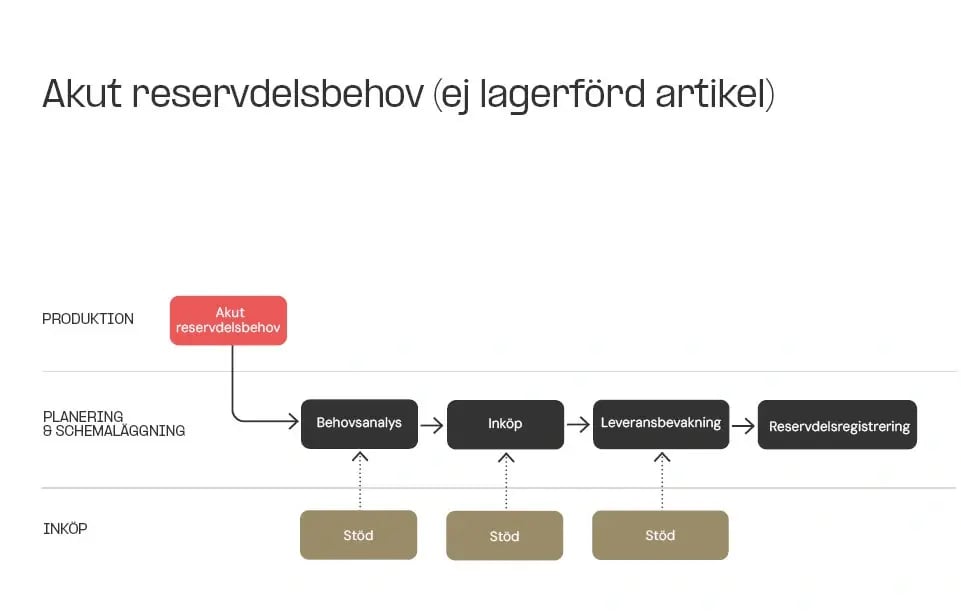 Akut reservdelsbehov (ej lagerförd artikel)

PRODUKTION

Akut reservdelsbehov

PLANERING & SCHEMALÄGGNING

Behovsanalys

Inköp

Leveransbevakning

Reservdelsregistrering

INKÖP

Stöd

Stöd

Stöd